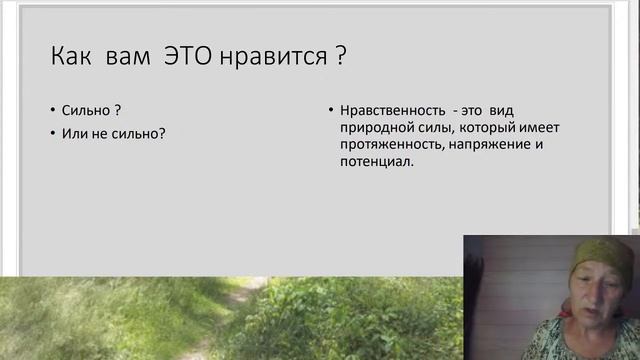 Как вам ЭТО нравится ?

• Сильно ?
• Или не сильно?

• Нравственность - это вид природной силы, который имеет протяженность, напряжение и потенциал.